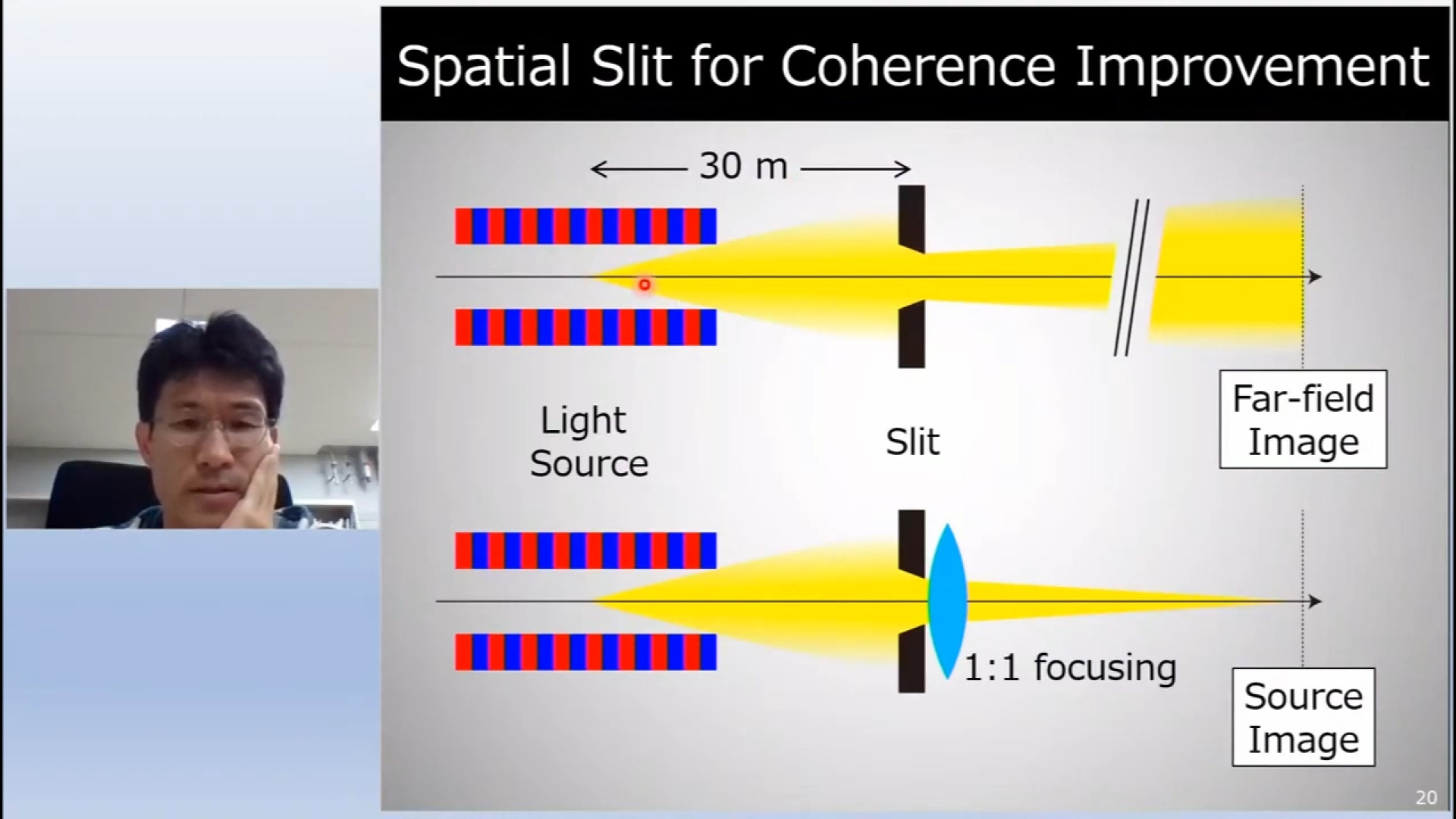 Spatial Slit for Coherence Improvement

30 m

Light Source

Slit

Far-field Image

1:1 focusing

Source Image

20